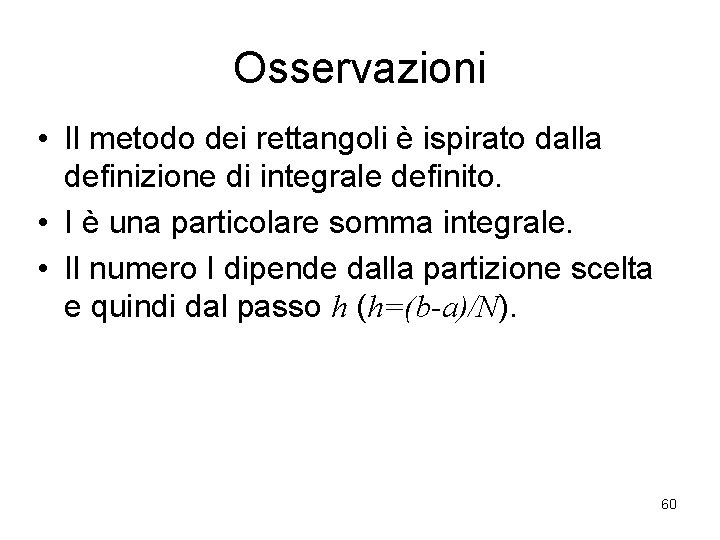 Osservazioni

• Il metodo dei rettangoli è ispirato dalla definizione di integrale definito.

• I è una particolare somma integrale.

• Il numero I dipende dalla partizione scelta e quindi dal passo $h$ ($h=(b-a)/N$).

60